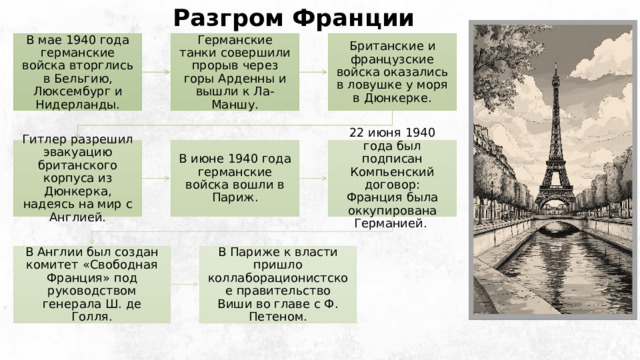 Разгром Франции

В мае 1940 года германские войска вторглись в Бельгию, Люксембург и Нидерланды.

Германские танки совершили прорыв через горы Арденны и вышли к Ла-Маншу.

Британские и французские войска оказались в ловушке у моря в Дюнкерке.

Гитлер разрешил эвакуацию британского корпуса из Дюнкерка, надеясь на мир с Англией.

В июне 1940 года германские войска вошли в Париж.

22 июня 1940 года был подписан Компьенский договор: Франция была оккупирована Германией.

В Англии был создан комитет «Свободная Франция» под руководством генерала Ш. де Голля.

В Париже к власти пришло коллаборационистское правительство Виши во главе с Ф. Петеном.